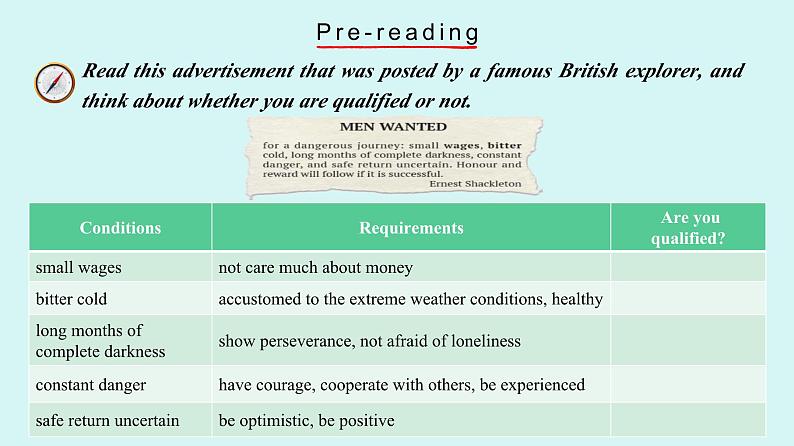 Pre-reading

Read this advertisement that was posted by a famous British explorer, and think about whether you are qualified or not.

MEN WANTED

for a dangerous journey: small wages, bitter cold, long months of complete darkness, constant danger, and safe return uncertain. Honour and reward will follow if it is successful.
Ernest Shackleton

| Conditions | Requirements | Are you qualified? |
|---|---|---|
| small wages | not care much about money | |
| bitter cold | accustomed to the extreme weather conditions, healthy | |
| long months of complete darkness | show perseverance, not afraid of loneliness | |
| constant danger | have courage, cooperate with others, be experienced | |
| safe return uncertain | be optimistic, be positive | |